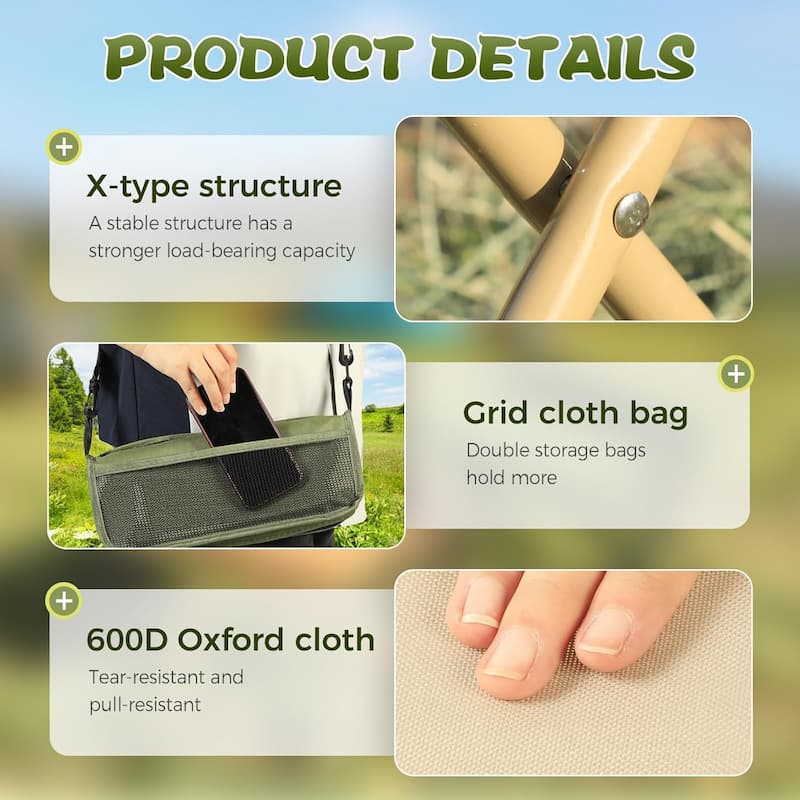 PRODUCT DETAILS

X-type structure
A stable structure has a stronger load-bearing capacity

Grid cloth bag
Double storage bags hold more

600D Oxford cloth
Tear-resistant and pull-resistant